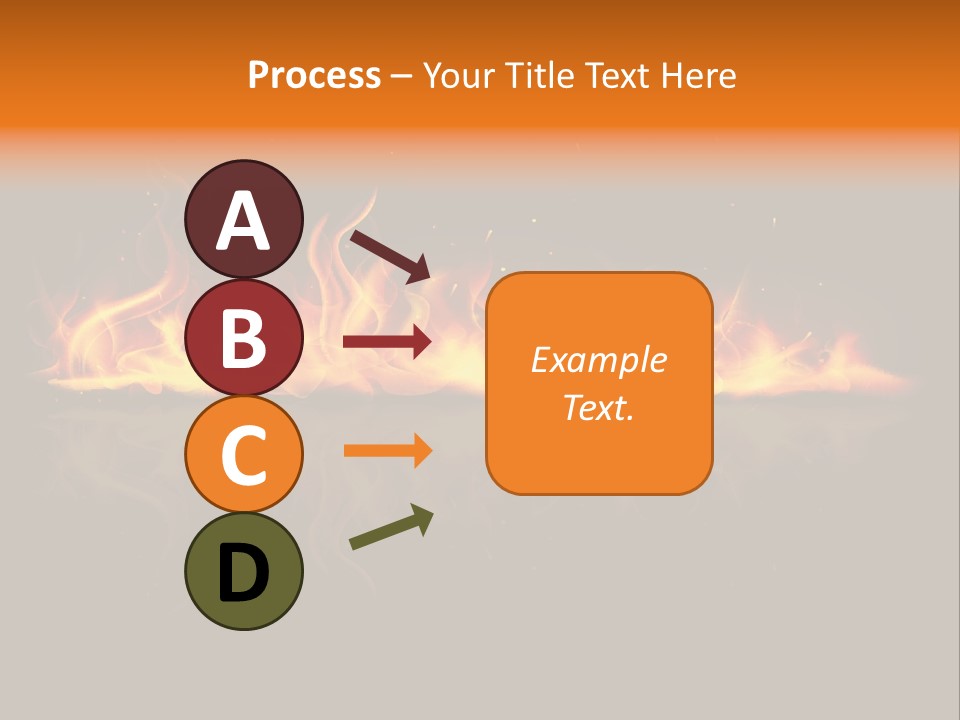 Process – Your Title Text Here

A

B

C

D

Example Text.